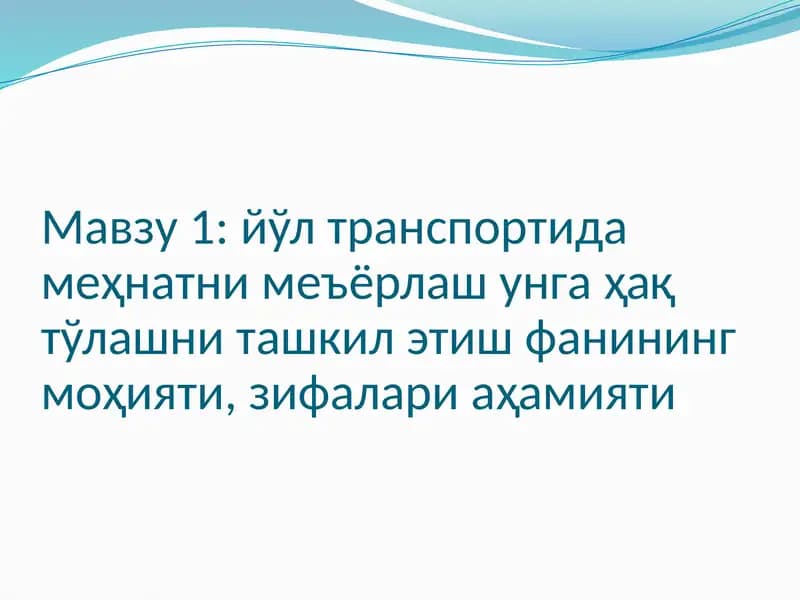 Мавзу 1: йўл транспортида меҳнатни меъёрлаш унга ҳақ тўлашни ташкил этиш фанининг моҳияти, зифалари аҳамияти